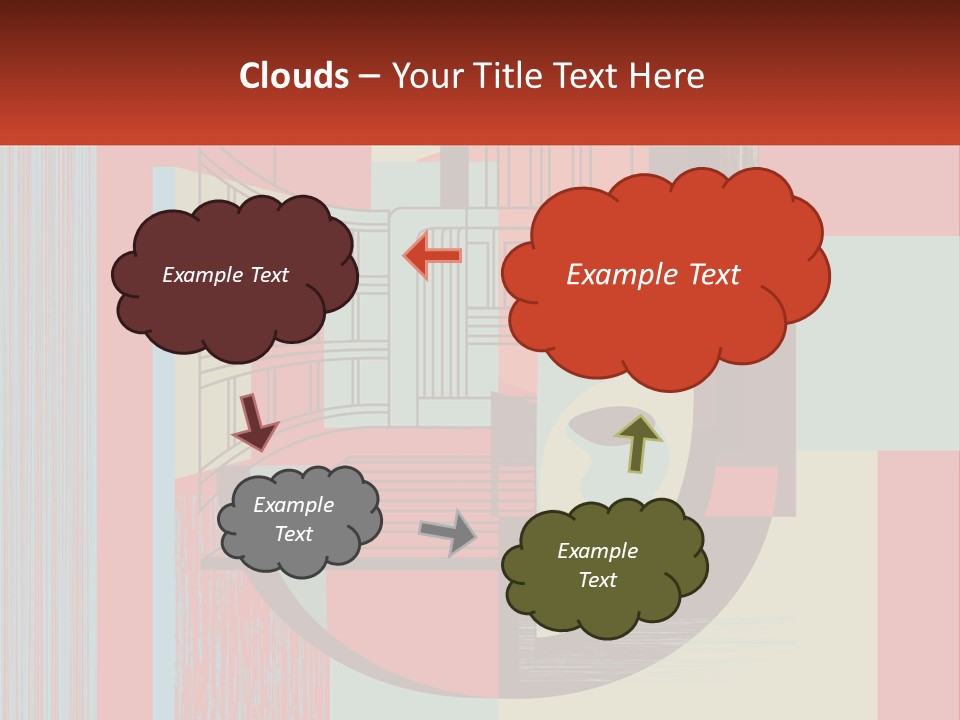 Clouds – Your Title Text Here

Example Text

Example Text

Example Text

Example Text